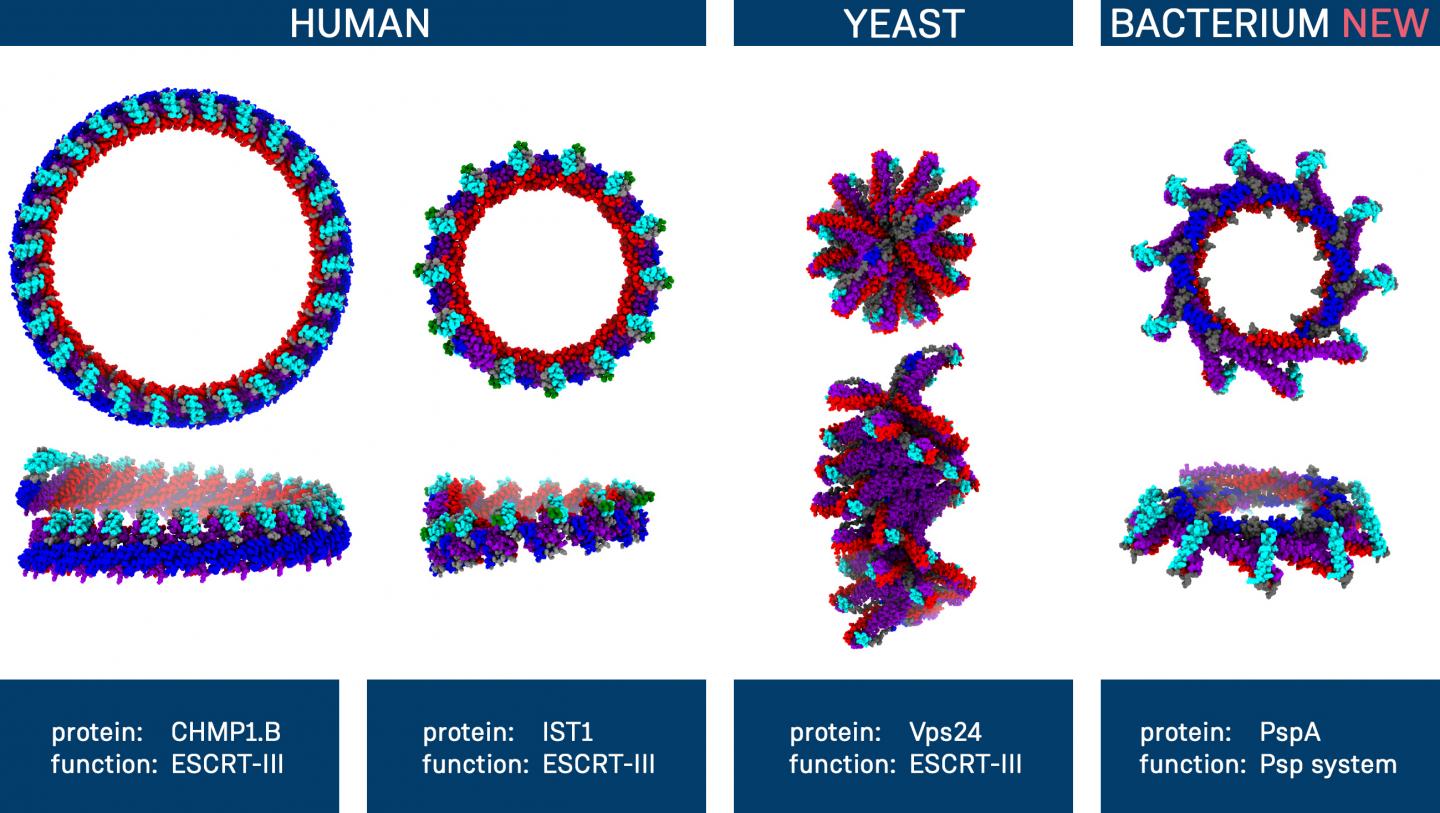 HUMAN

YEAST

BACTERIUM NEW

protein: CHMP1.B
function: ESCRT-III

protein: IST1
function: ESCRT-III

protein: Vps24
function: ESCRT-III

protein: PspA
function: Psp system